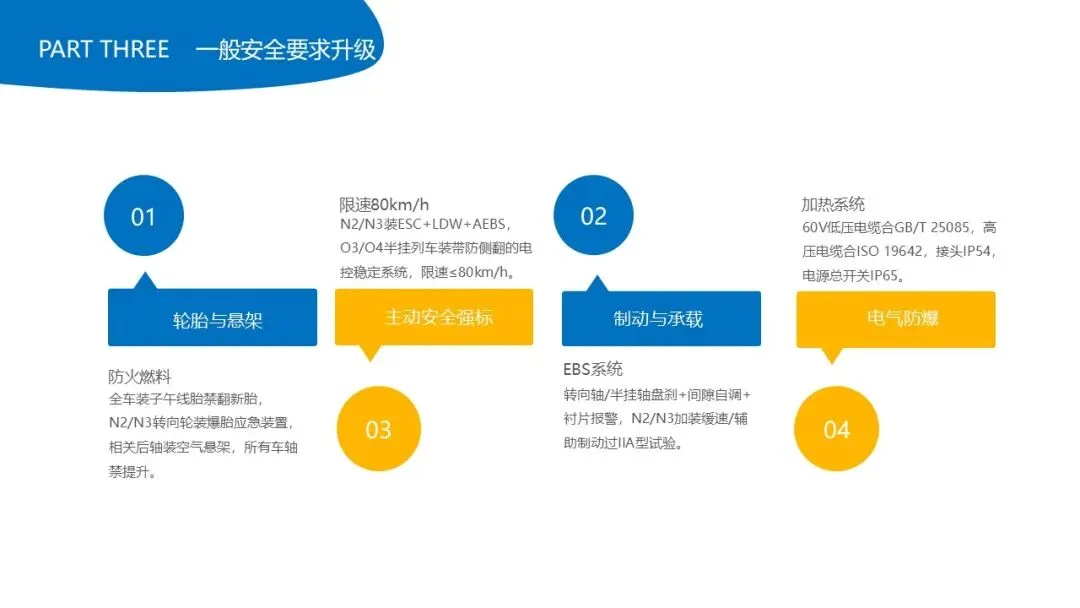 PART THREE　一般安全要求升级

01

轮胎与悬架

防火燃料
全车装子午线胎禁翻新胎，N2/N3转向轮装爆胎应急装置，相关后轴装空气悬架，所有车轴禁提升。

限速80km/h
N2/N3装ESC+LDW+AEBS，O3/O4半挂列车装带防侧翻的电控稳定系统，限速≤80km/h。

主动安全强标

03

02

制动与承载

EBS系统
转向轴/半挂轴盘刹+间隙自调+衬片报警，N2/N3加装缓速/辅助制动过IIA型试验。

加热系统
60V低压电缆合GB/T 25085，高压电缆合ISO 19642，接头IP54，电源总开关IP65。

电气防爆

04